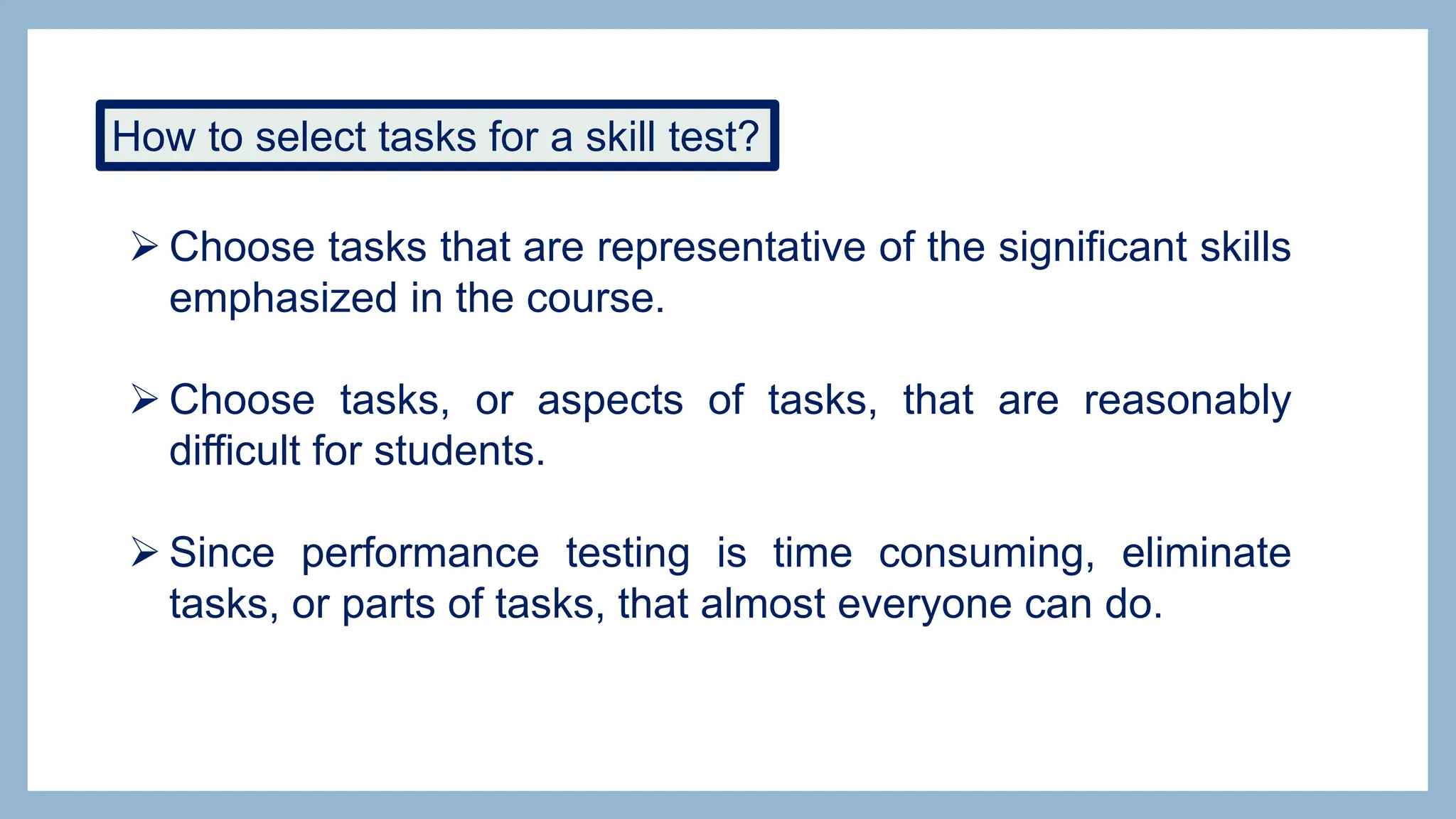 How to select tasks for a skill test?

➢ Choose tasks that are representative of the significant skills emphasized in the course.

➢ Choose tasks, or aspects of tasks, that are reasonably difficult for students.

➢ Since performance testing is time consuming, eliminate tasks, or parts of tasks, that almost everyone can do.